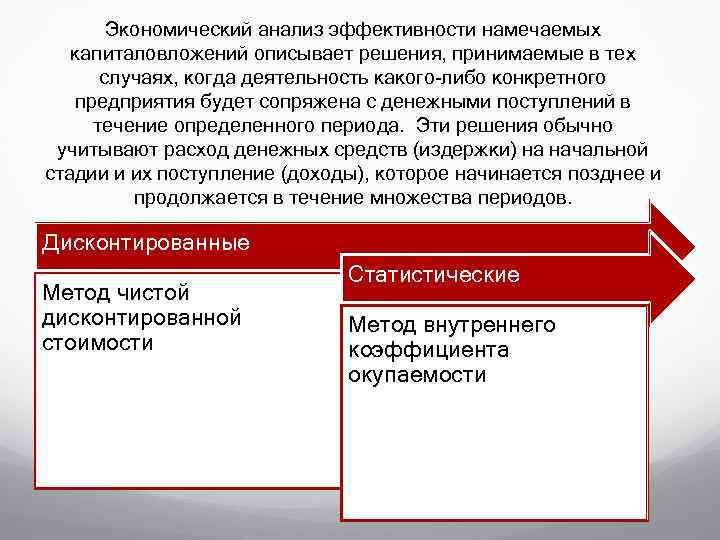 Экономический анализ эффективности намечаемых капиталовложений описывает решения, принимаемые в тех случаях, когда деятельность какого-либо конкретного предприятия будет сопряжена с денежными поступлений в течение определенного периода. Эти решения обычно учитывают расход денежных средств (издержки) на начальной стадии и их поступление (доходы), которое начинается позднее и продолжается в течение множества периодов.

Дисконтированные

Метод чистой дисконтированной стоимости

Статистические

Метод внутреннего коэффициента окупаемости